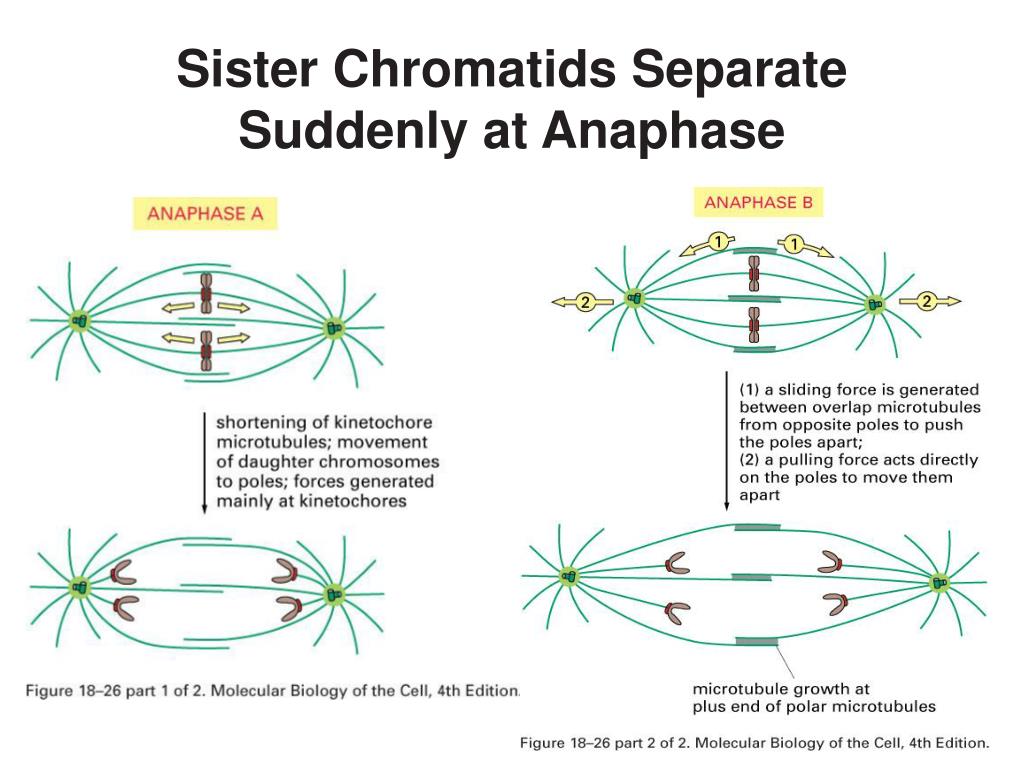 Sister Chromatids Separate Suddenly at Anaphase

ANAPHASE A

shortening of kinetochore microtubules; movement of daughter chromosomes to poles; forces generated mainly at kinetochores

Figure 18–26 part 1 of 2. Molecular Biology of the Cell, 4th Edition.

ANAPHASE B

1 1 2 2

(1) a sliding force is generated between overlap microtubules from opposite poles to push the poles apart;
(2) a pulling force acts directly on the poles to move them apart

microtubule growth at plus end of polar microtubules

Figure 18–26 part 2 of 2. Molecular Biology of the Cell, 4th Edition.